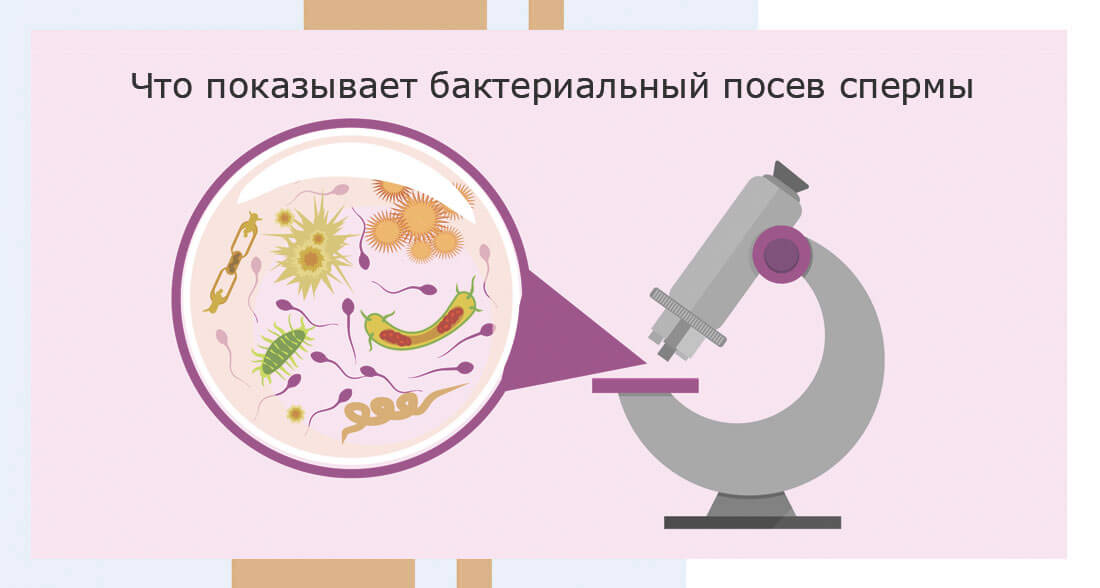 Что показывает бактериальный посев спермы